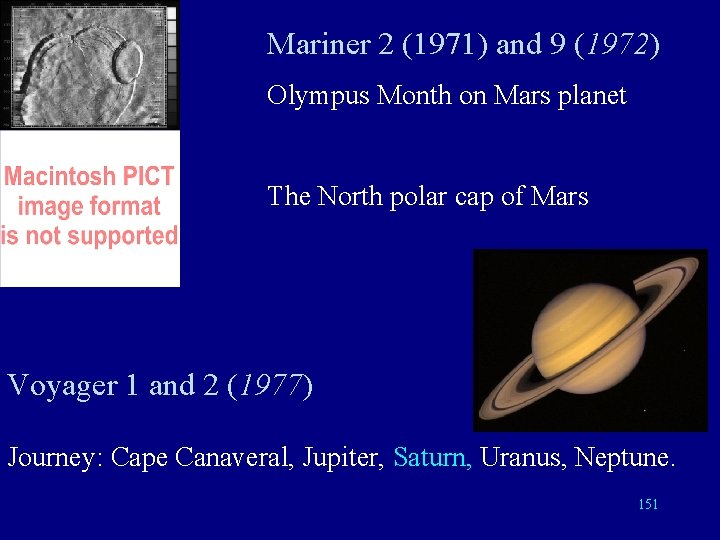 Mariner 2 (1971) and 9 (1972)

Olympus Month on Mars planet

Macintosh PICT image format is not supported

The North polar cap of Mars

Voyager 1 and 2 (1977)

Journey: Cape Canaveral, Jupiter, Saturn, Uranus, Neptune.

151